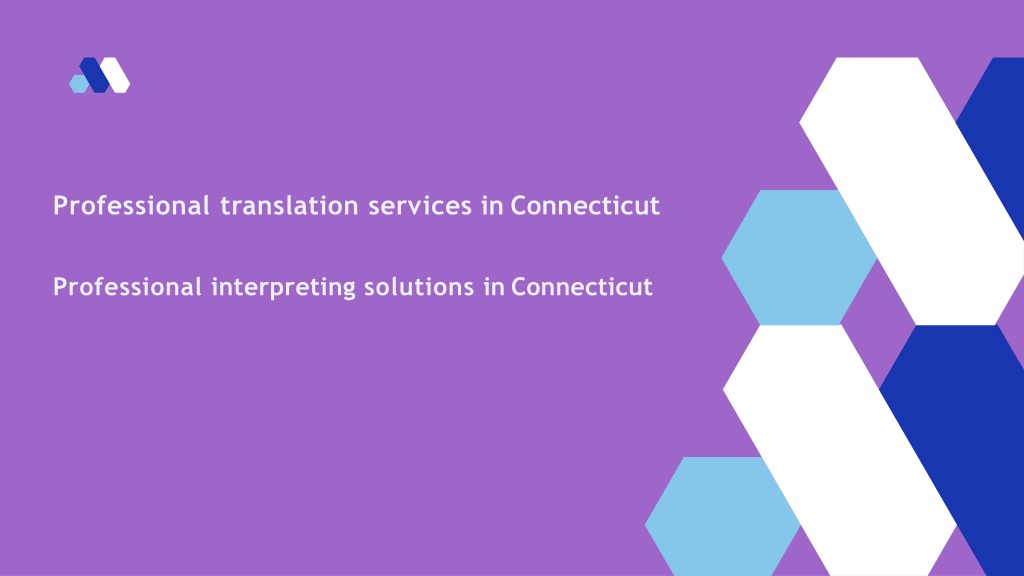 Professional translation services in Connecticut

Professional interpreting solutions in Connecticut